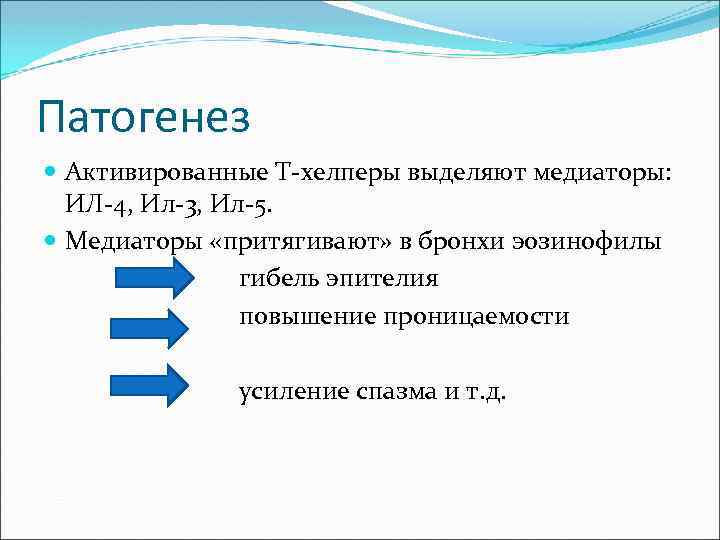 Патогенез

Активированные Т-хелперы выделяют медиаторы: ИЛ-4, Ил-3, Ил-5.

Медиаторы «притягивают» в бронхи эозинофилы

гибель эпителия

повышение проницаемости

усиление спазма и т.д.